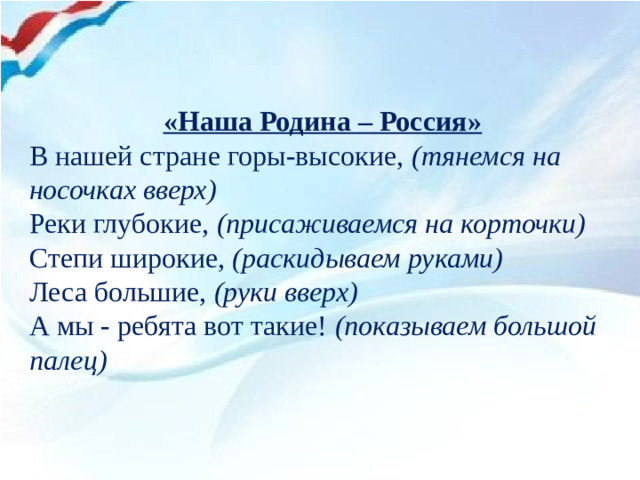 «Наша Родина – Россия»
В нашей стране горы-высокие, (тянемся на носочках вверх)
Реки глубокие, (присаживаемся на корточки)
Степи широкие, (раскидываем руками)
Леса большие, (руки вверх)
А мы - ребята вот такие! (показываем большой палец)